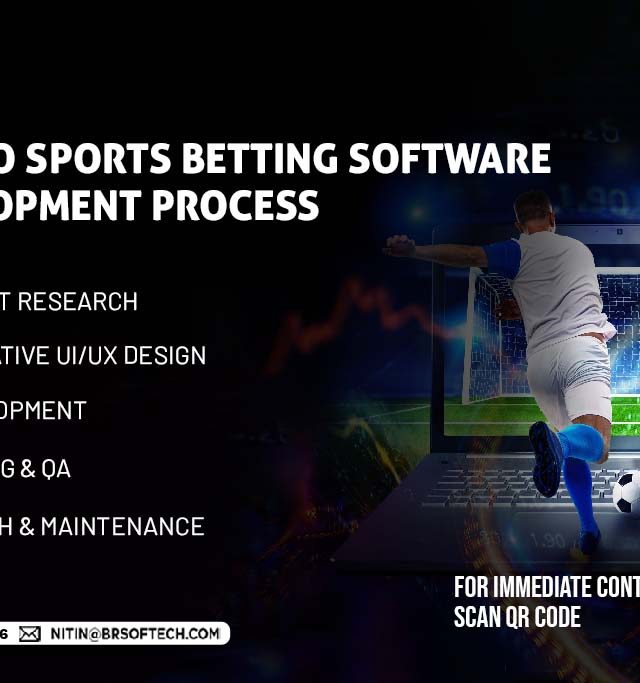 O SPORTS BETTING SOFTWARE
OPMENT PROCESS

T RESEARCH

ATIVE UI/UX DESIGN

OPMENT

G & QA

H & MAINTENANCE

FOR IMMEDIATE CONT
SCAN QR CODE

6 NITIN@BRSOFTECH.COM